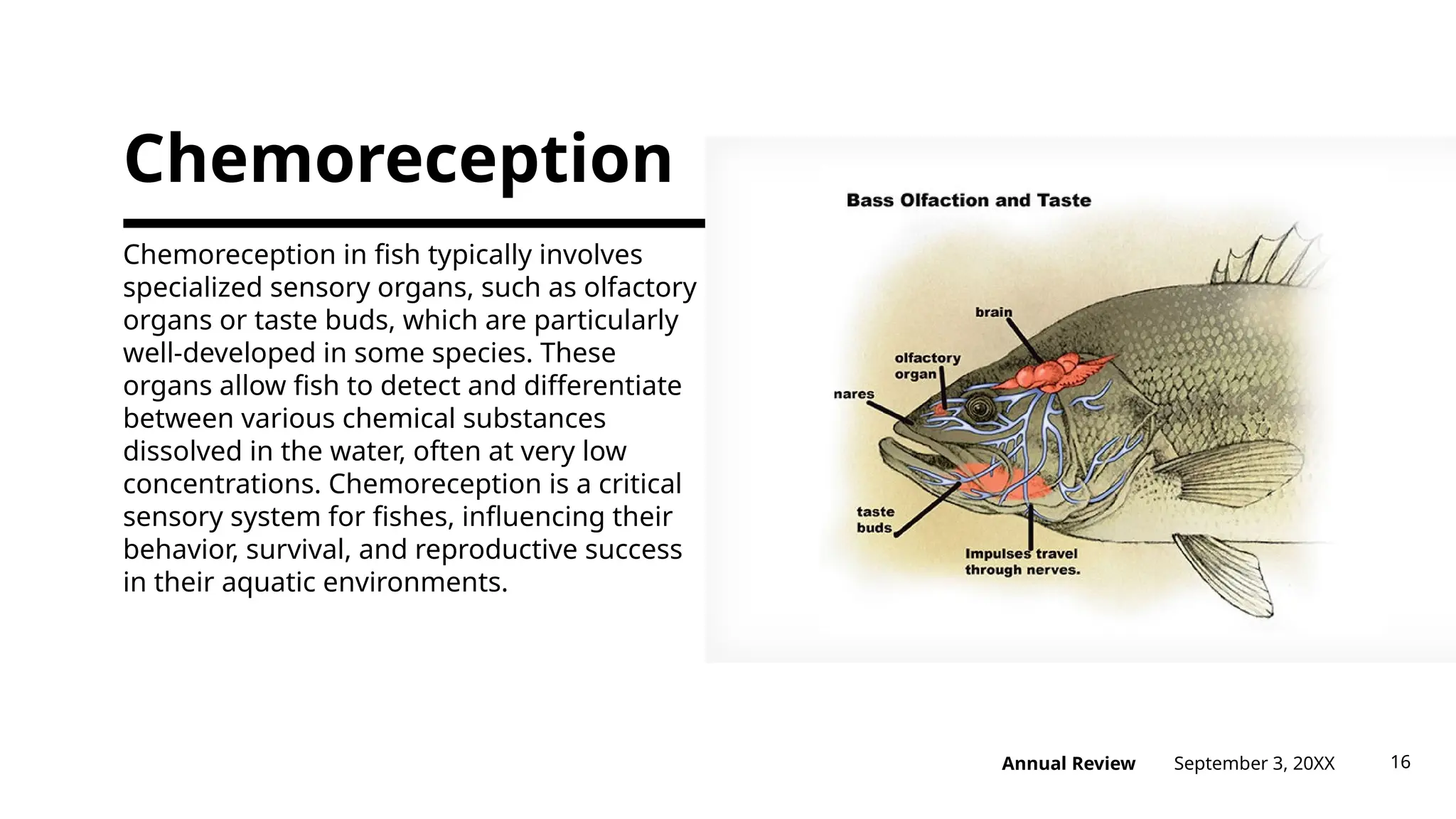 Chemoreception

Chemoreception in fish typically involves specialized sensory organs, such as olfactory organs or taste buds, which are particularly well-developed in some species. These organs allow fish to detect and differentiate between various chemical substances dissolved in the water, often at very low concentrations. Chemoreception is a critical sensory system for fishes, influencing their behavior, survival, and reproductive success in their aquatic environments.

Bass Olfaction and Taste

brain

olfactory organ

nares

taste buds

Impulses travel through nerves.

Annual Review

September 3, 20XX

16